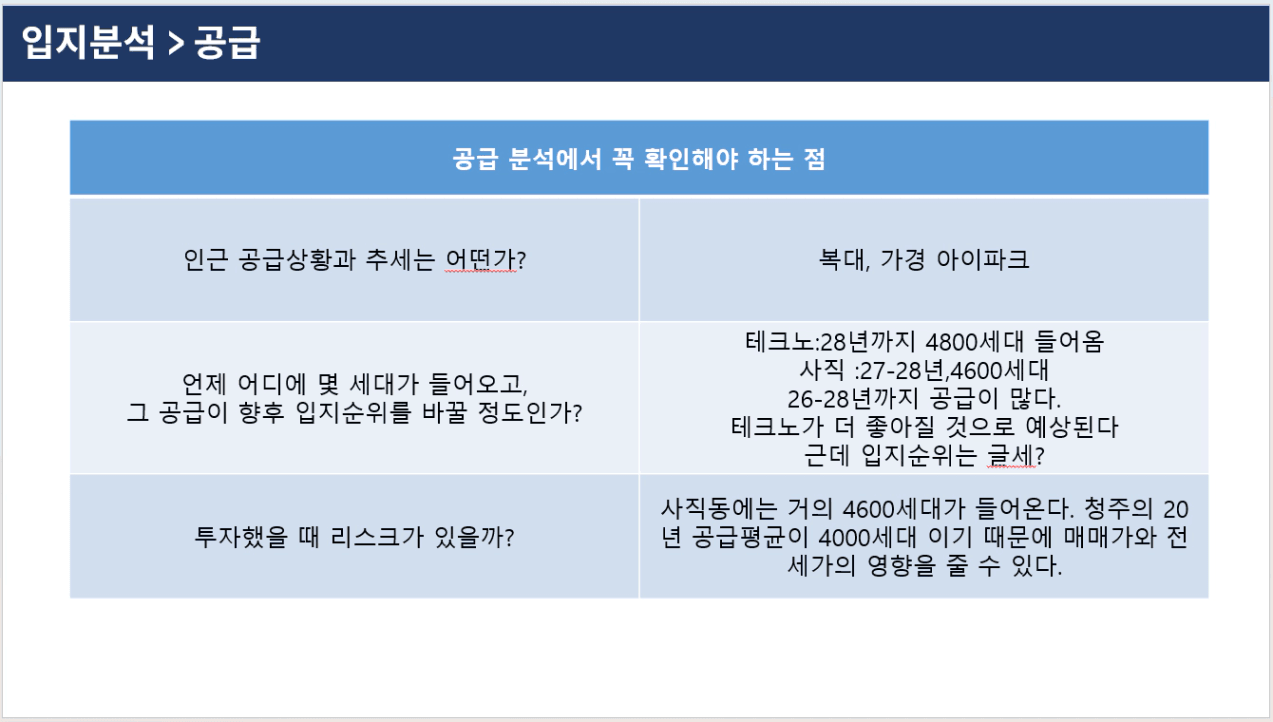 입지분석 > 공급

| 공급 분석에서 꼭 확인해야 하는 점 | |
|---|---|
| 인근 공급상황과 추세는 어떤가? | 복대, 가경 아이파크 |
| 언제 어디에 몇 세대가 들어오고, 그 공급이 향후 입지순위를 바꿀 정도인가? | 테크노:28년까지 4800세대 들어옴 사직 :27-28년,4600세대 26-28년까지 공급이 많다. 테크노가 더 좋아질 것으로 예상된다 근데 입지순위는 글세? |
| 투자했을 때 리스크가 있을까? | 사직동에는 거의 4600세대가 들어온다. 청주의 20년 공급평균이 4000세대 이기 때문에 매매가와 전세가의 영향을 줄 수 있다. |